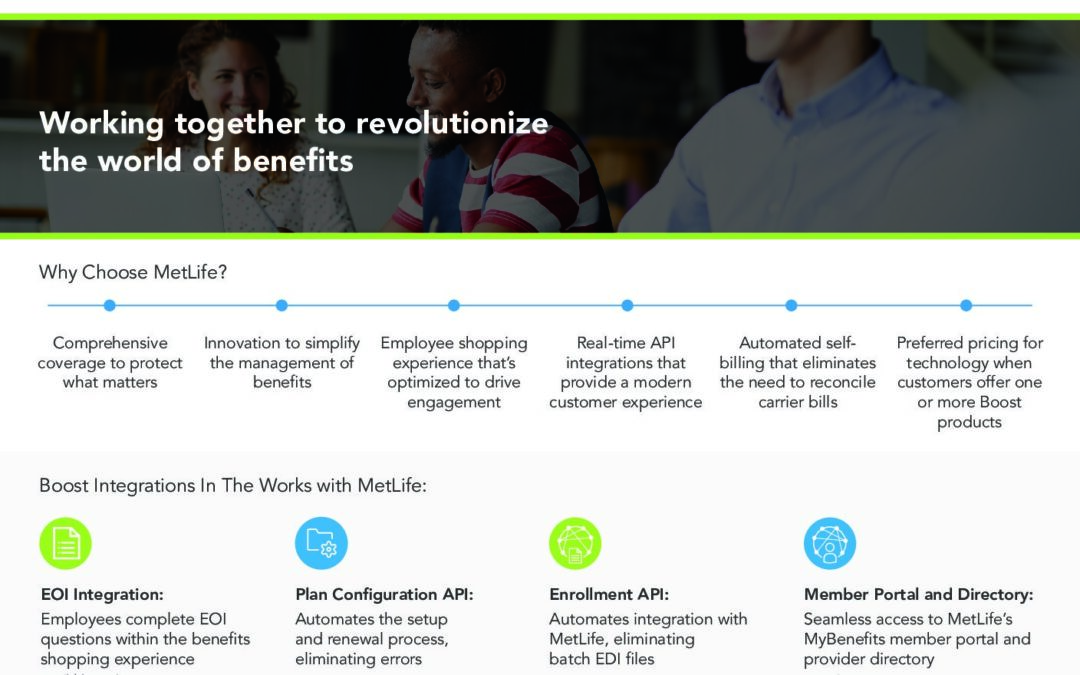 Working together to revolutionize the world of benefits

Why Choose MetLife?

Comprehensive coverage to protect what matters

Innovation to simplify the management of benefits

Employee shopping experience that's optimized to drive engagement

Real-time API integrations that provide a modern customer experience

Automated self-billing that eliminates the need to reconcile carrier bills

Preferred pricing for technology when customers offer one or more Boost products

Boost Integrations In The Works with MetLife:

EOI Integration:
Employees complete EOI questions within the benefits shopping experience

Plan Configuration API:
Automates the setup and renewal process, eliminating errors

Enrollment API:
Automates integration with MetLife, eliminating batch EDI files

Member Portal and Directory:
Seamless access to MetLife's MyBenefits member portal and provider directory